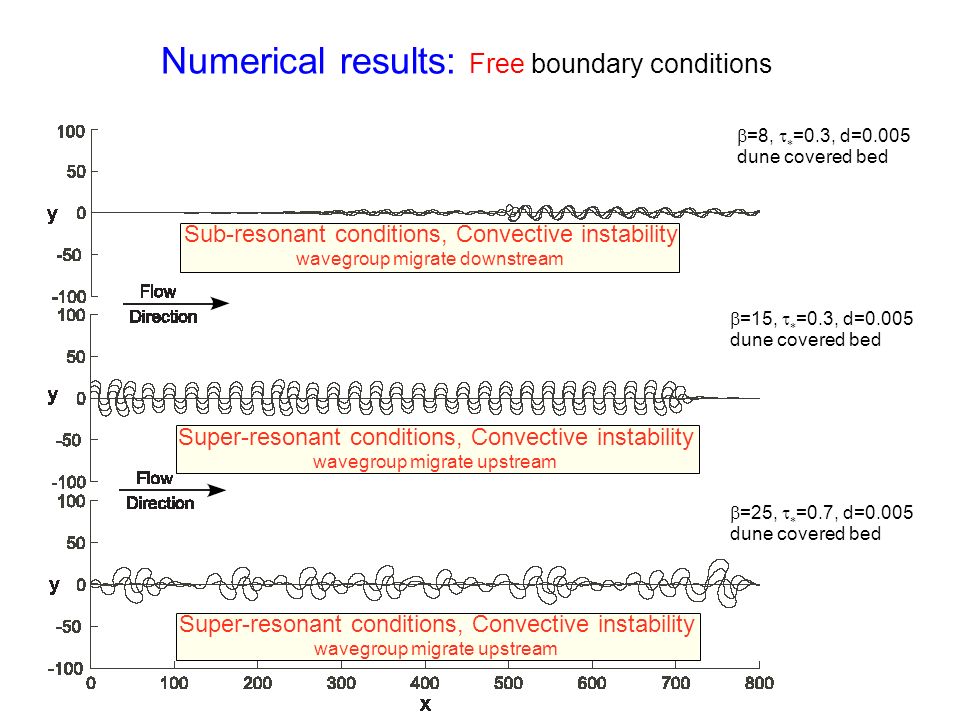 Numerical results: Free boundary conditions

100
50
y 0
-50
-100

$\beta$=8, $\tau_*$=0.3, d=0.005
dune covered bed

Sub-resonant conditions, Convective instability
wavegroup migrate downstream

Flow
Direction

100
50
y 0
-50
-100

$\beta$=15, $\tau_*$=0.3, d=0.005
dune covered bed

Super-resonant conditions, Convective instability
wavegroup migrate upstream

Flow
Direction

100
50
y 0
-50
-100

$\beta$=25, $\tau_*$=0.7, d=0.005
dune covered bed

Super-resonant conditions, Convective instability
wavegroup migrate upstream

0 100 200 300 400 500 600 700 800
x